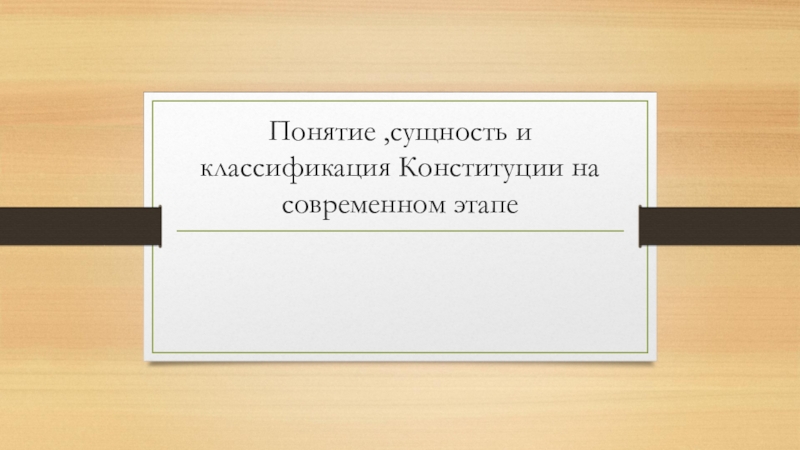 Понятие ,сущность и классификация Конституции на современном этапе